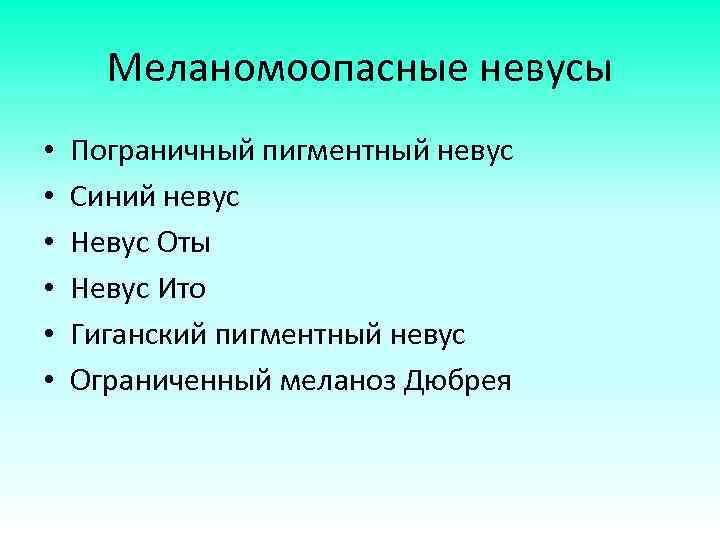 Меланомоопасные невусы

• Пограничный пигментный невус
• Синий невус
• Невус Оты
• Невус Ито
• Гиганский пигментный невус
• Ограниченный меланоз Дюбрея